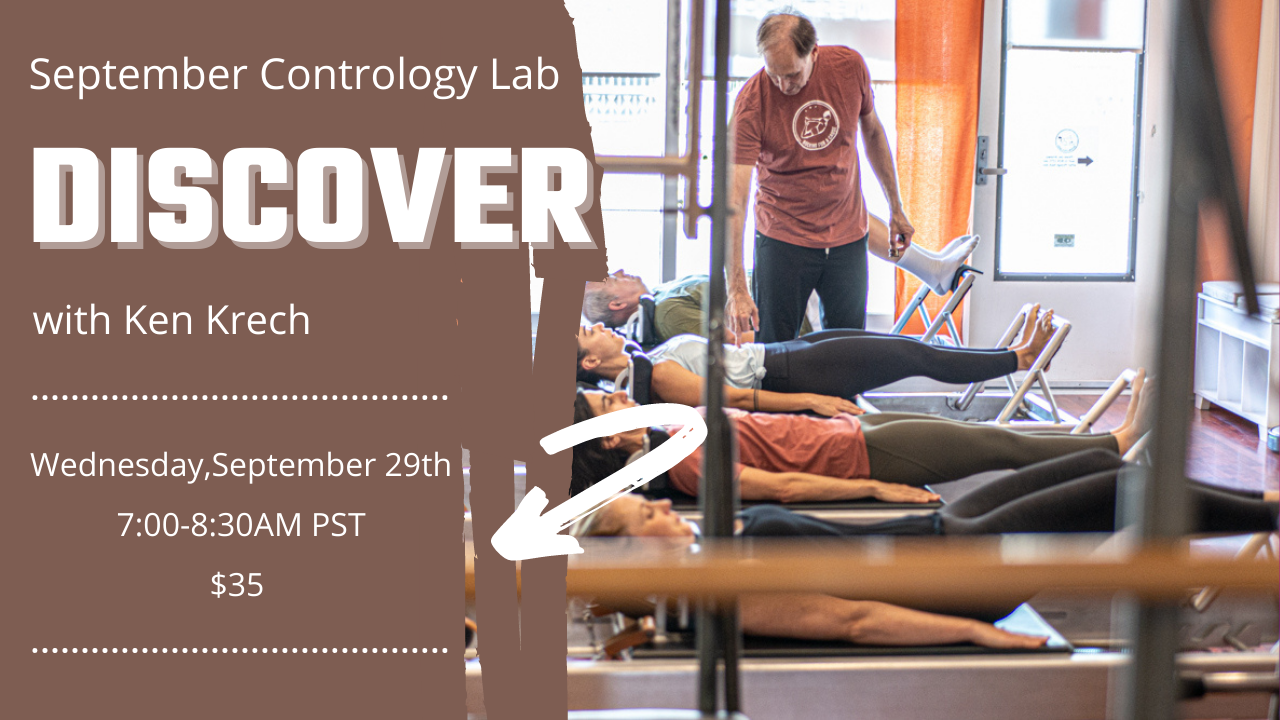 September Contrology Lab

DISCOVER

with Ken Krech

Wednesday,September 29th

7:00-8:30AM PST

$35